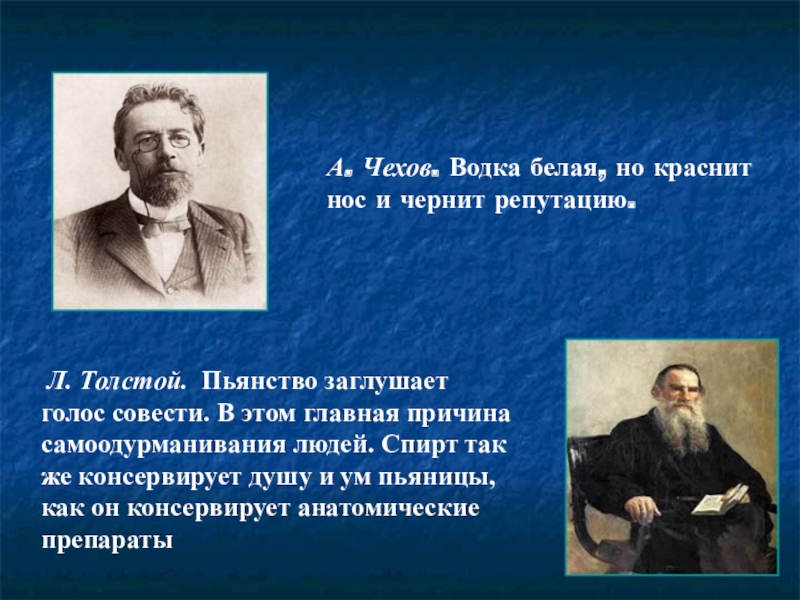 А. Чехов. Водка белая, но краснит нос и чернит репутацию.

Л. Толстой. Пьянство заглушает голос совести. В этом главная причина самоодурманивания людей. Спирт так же консервирует душу и ум пьяницы, как он консервирует анатомические препараты